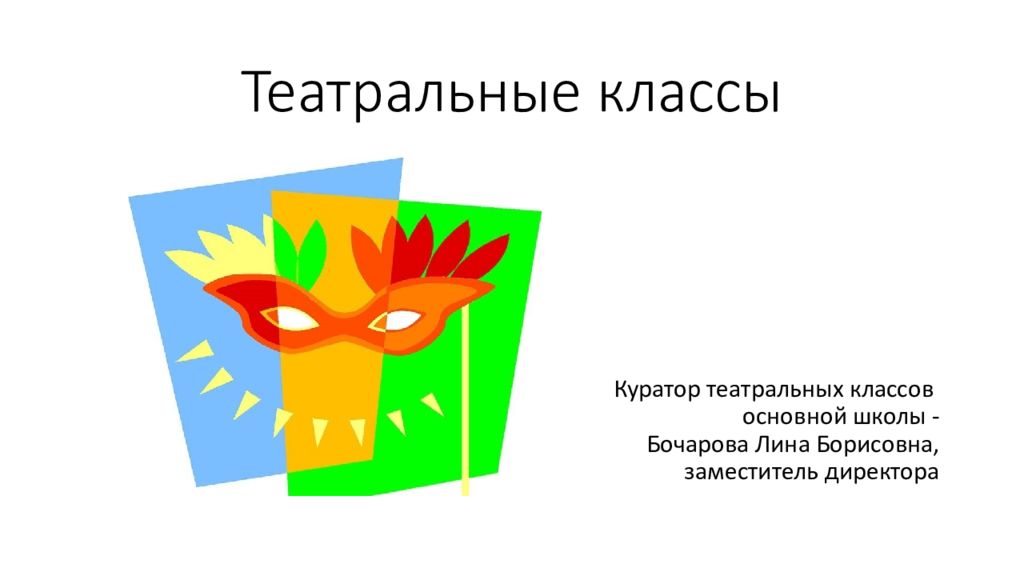 Театральные классы

Куратор театральных классов основной школы - Бочарова Лина Борисовна, заместитель директора